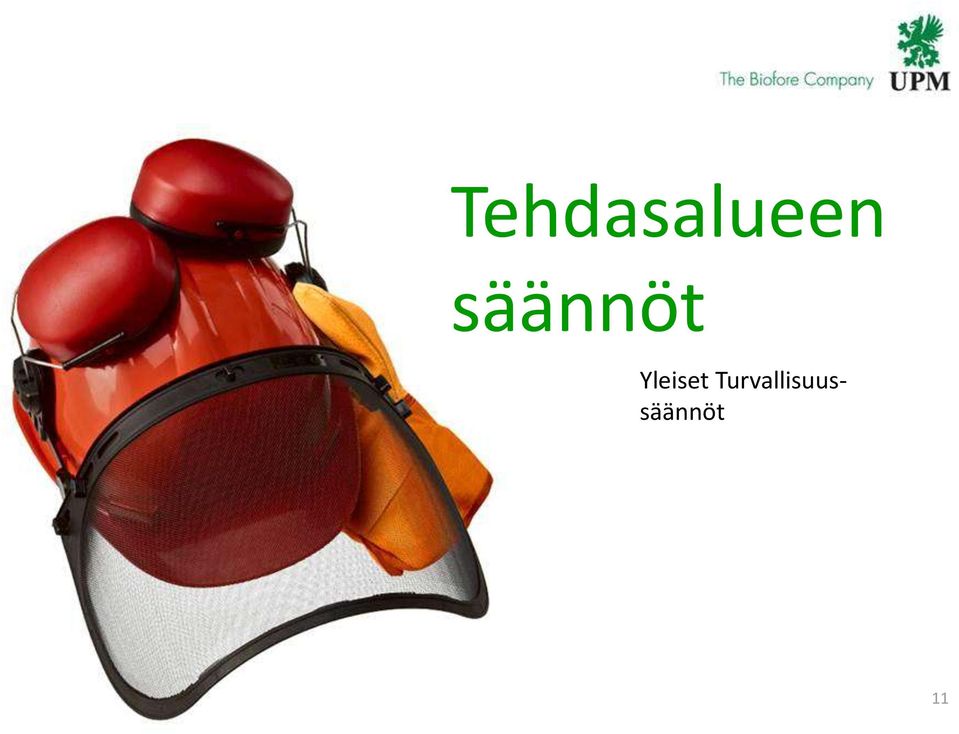 The Biofore Company UPM

Tehdasalueen säännöt

Yleiset Turvallisuussäännöt

11